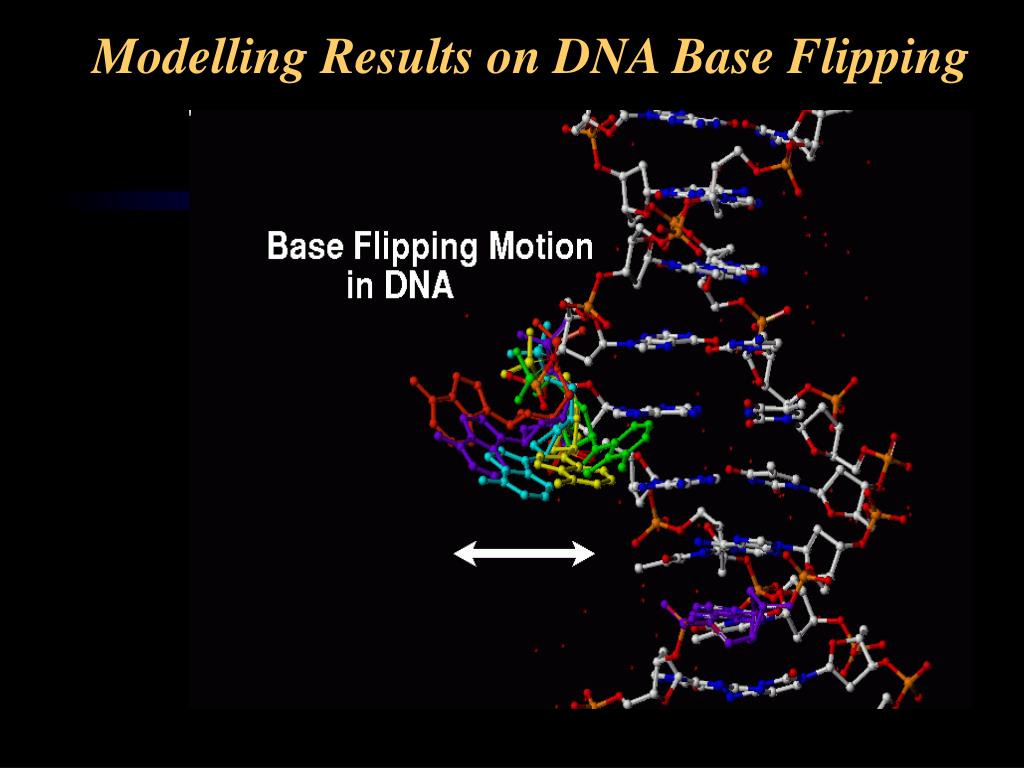 Modelling Results on DNA Base Flipping

Base Flipping Motion in DNA